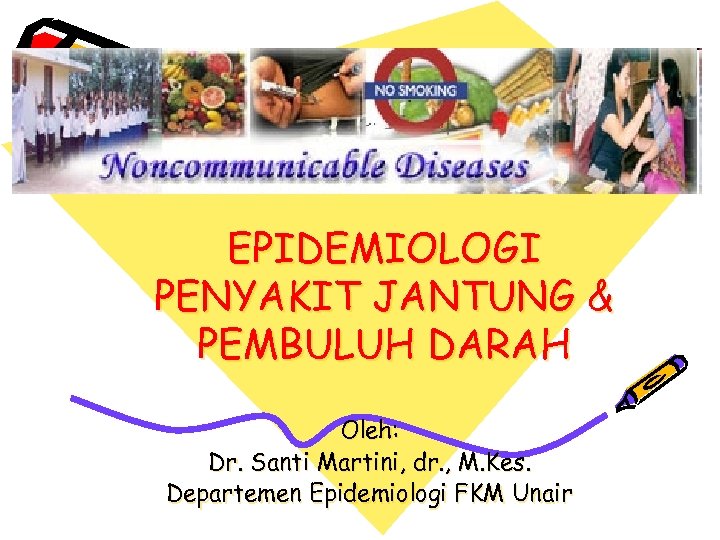 NO SMOKING

Noncommunicable Diseases

EPIDEMIOLOGI PENYAKIT JANTUNG & PEMBULUH DARAH

Oleh:
Dr. Santi Martini, dr., M.Kes.
Departemen Epidemiologi FKM Unair